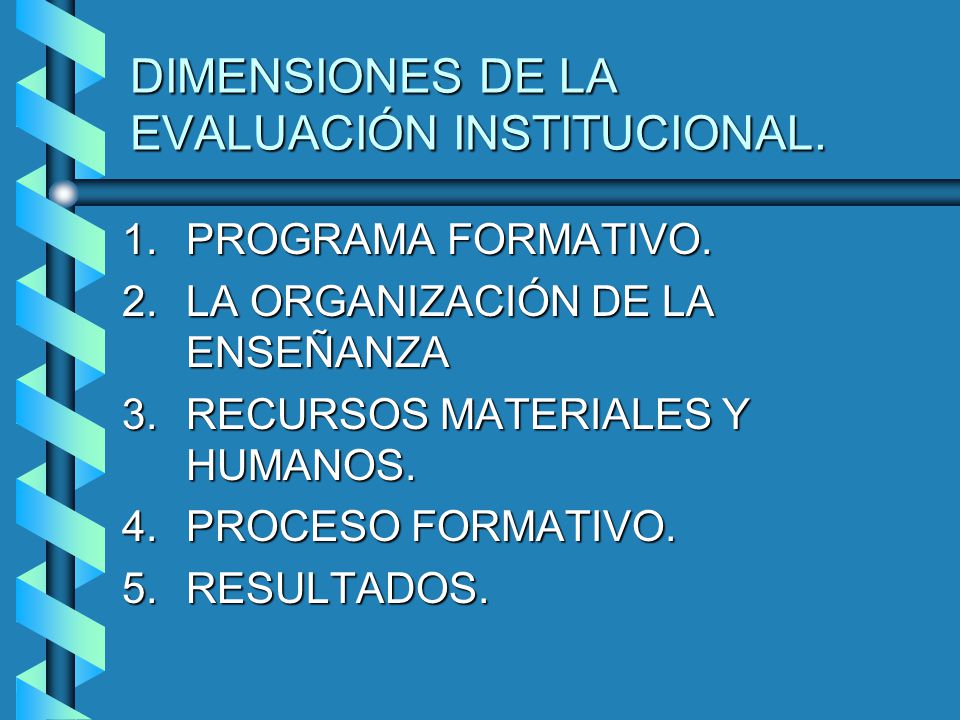 DIMENSIONES DE LA EVALUACIÓN INSTITUCIONAL.

1. PROGRAMA FORMATIVO.
2. LA ORGANIZACIÓN DE LA ENSEÑANZA
3. RECURSOS MATERIALES Y HUMANOS.
4. PROCESO FORMATIVO.
5. RESULTADOS.